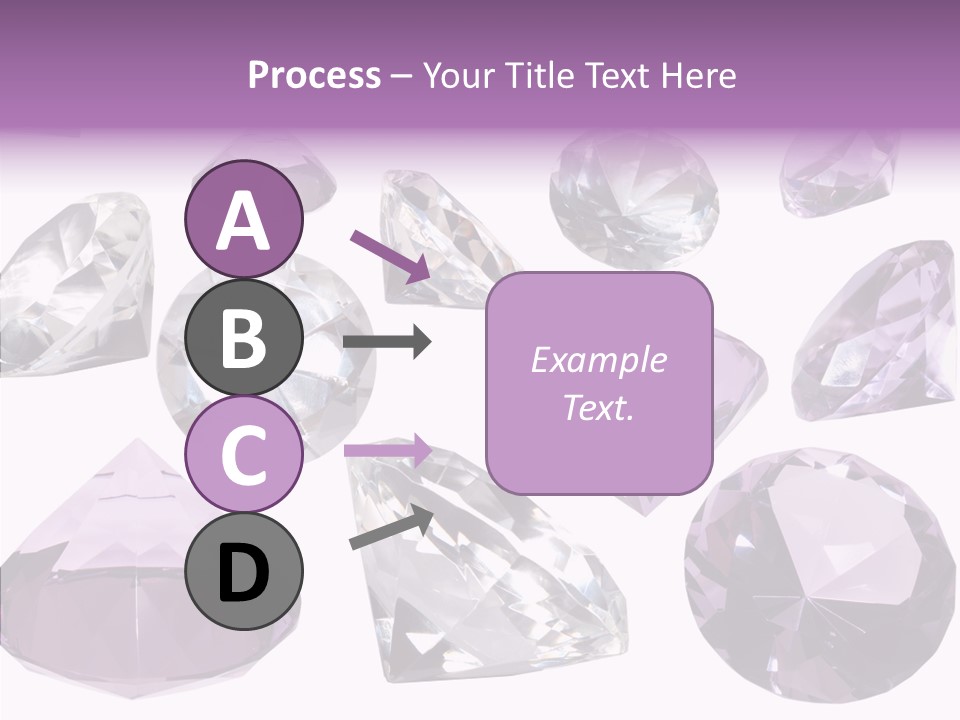 Process – Your Title Text Here

A

B

C

D

Example Text.